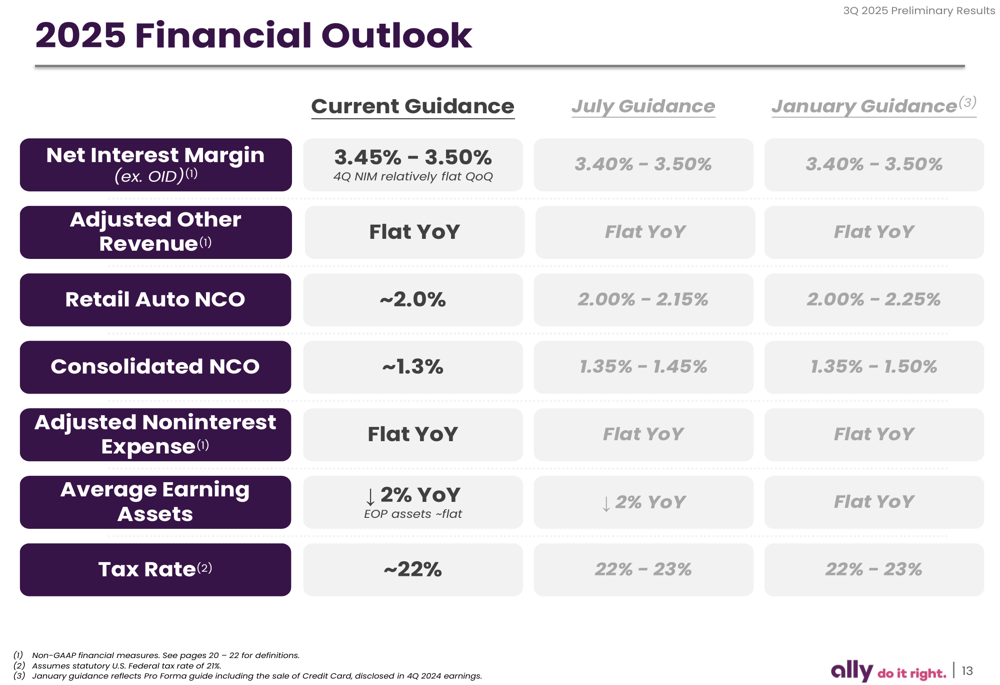 3Q 2025 Preliminary Results

2025 Financial Outlook

| | Current Guidance | July Guidance | January Guidance$^{(3)}$ |
|---|---|---|---|
| Net Interest Margin (ex. OID)$^{(1)}$ | 3.45% – 3.50% 4Q NIM relatively flat QoQ | 3.40% – 3.50% | 3.40% – 3.50% |
| Adjusted Other Revenue$^{(1)}$ | Flat YoY | Flat YoY | Flat YoY |
| Retail Auto NCO | ~2.0% | 2.00% – 2.15% | 2.00% – 2.25% |
| Consolidated NCO | ~1.3% | 1.35% – 1.45% | 1.35% – 1.50% |
| Adjusted Noninterest Expense$^{(1)}$ | Flat YoY | Flat YoY | Flat YoY |
| Average Earning Assets | ↓ 2% YoY EOP assets ~flat | ↓ 2% YoY | Flat YoY |
| Tax Rate$^{(2)}$ | ~22% | 22% – 23% | 22% – 23% |

(1) Non-GAAP financial measures. See pages 20 – 22 for definitions.
(2) Assumes statutory U.S. Federal tax rate of 21%.
(3) January guidance reflects Pro Forma guide including the sale of Credit Card, disclosed in 4Q 2024 earnings.

ally do it right. | 13